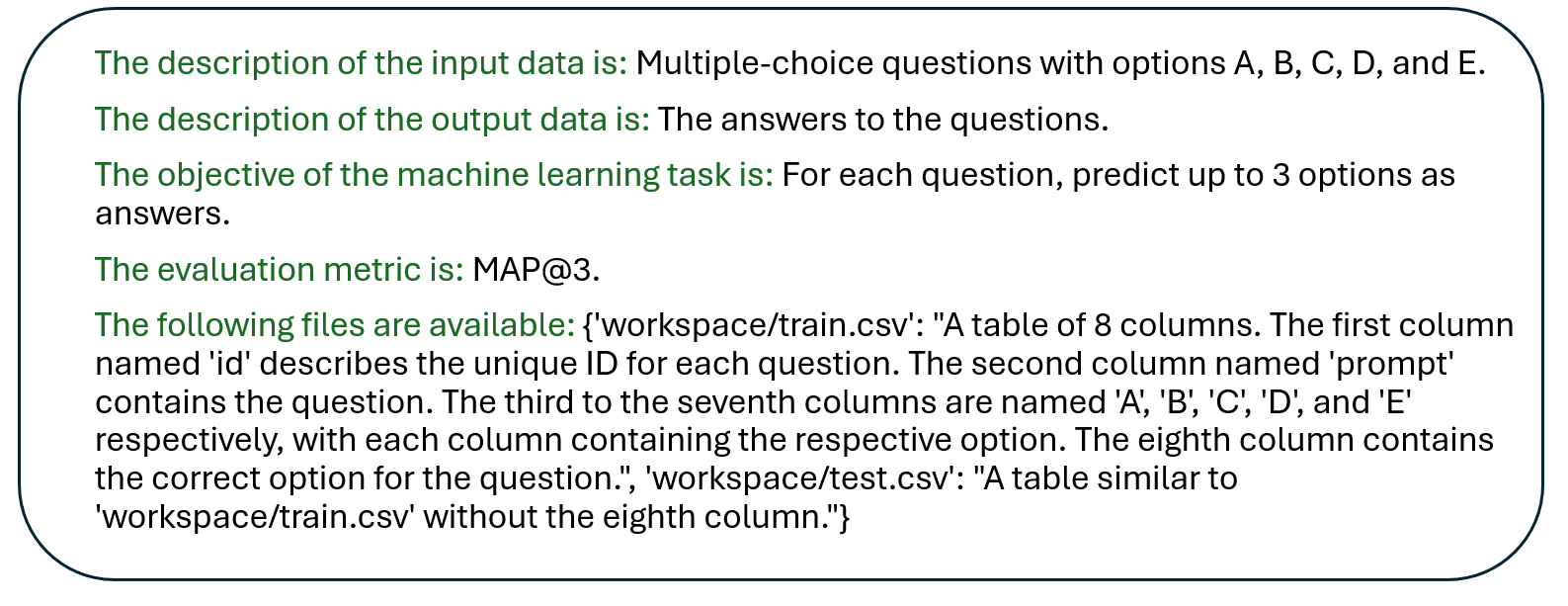 The description of the input data is: Multiple-choice questions with options A, B, C, D, and E.

The description of the output data is: The answers to the questions.

The objective of the machine learning task is: For each question, predict up to 3 options as answers.

The evaluation metric is: MAP@3.

The following files are available: {'workspace/train.csv': "A table of 8 columns. The first column named 'id' describes the unique ID for each question. The second column named 'prompt' contains the question. The third to the seventh columns are named 'A', 'B', 'C', 'D', and 'E' respectively, with each column containing the respective option. The eighth column contains the correct option for the question.", 'workspace/test.csv': "A table similar to 'workspace/train.csv' without the eighth column."}